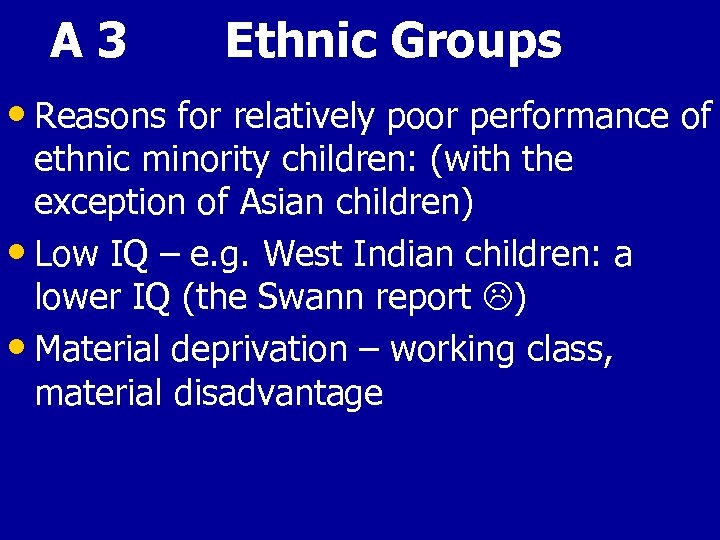 A 3 Ethnic Groups

• Reasons for relatively poor performance of ethnic minority children: (with the exception of Asian children)

• Low IQ – e.g. West Indian children: a lower IQ (the Swann report ☹)

• Material deprivation – working class, material disadvantage